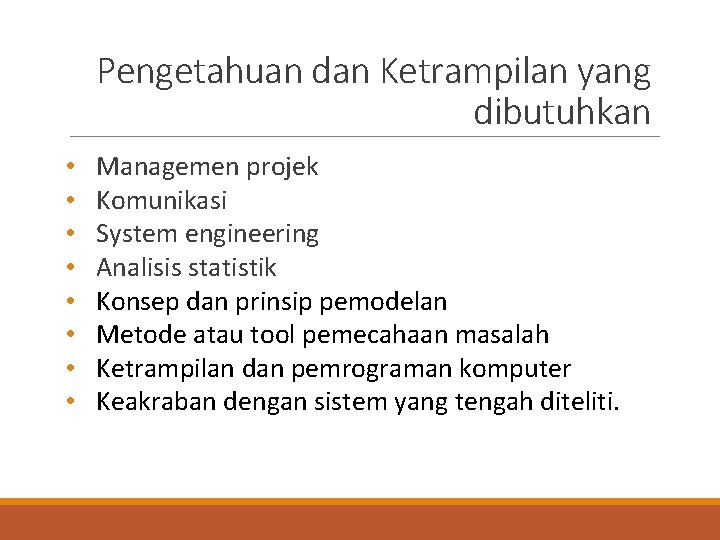 Pengetahuan dan Ketrampilan yang dibutuhkan

• Managemen projek
• Komunikasi
• System engineering
• Analisis statistik
• Konsep dan prinsip pemodelan
• Metode atau tool pemecahaan masalah
• Ketrampilan dan pemrograman komputer
• Keakraban dengan sistem yang tengah diteliti.